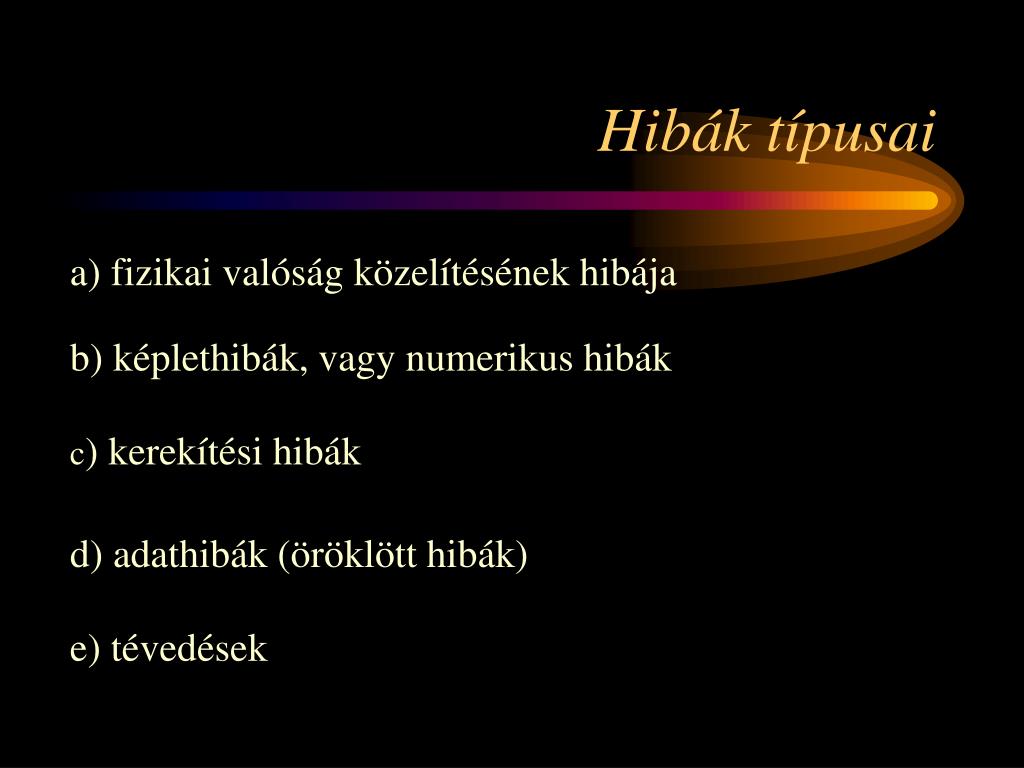 Hibák típusai

a) fizikai valóság közelítésének hibája

b) képlethibák, vagy numerikus hibák

c) kerekítési hibák

d) adathibák (öröklött hibák)

e) tévedések